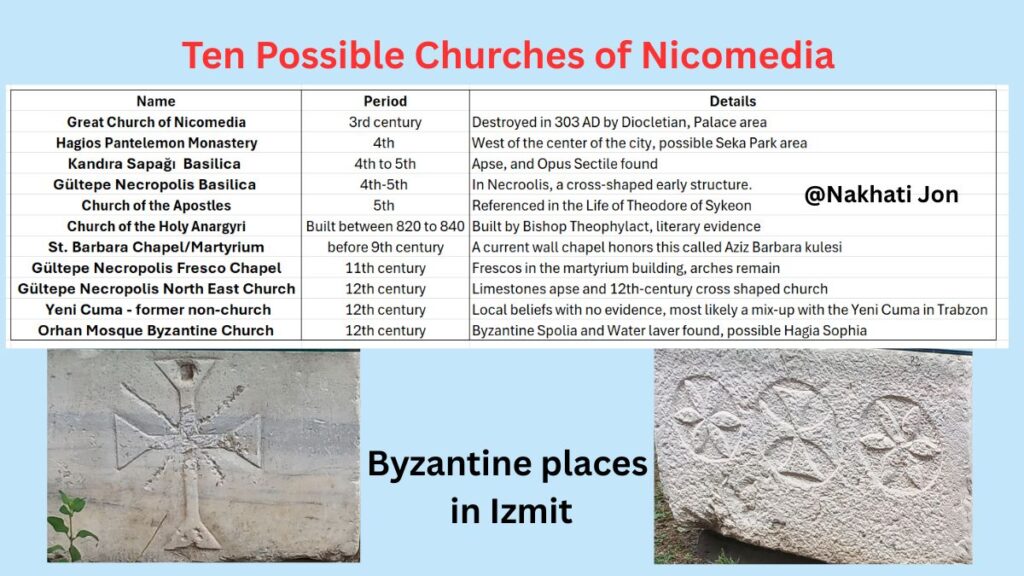 Ten Possible Churches of Nicomedia

| Name | Period | Details |
|---|---|---|
| Great Church of Nicomedia | 3rd century | Destroyed in 303 AD by Diocletian, Palace area |
| Hagios Pantelemon Monastery | 4th | West of the center of the city, possible Seka Park area |
| Kandıra Sapağı Basilica | 4th to 5th | Apse, and Opus Sectile found |
| Gültepe Necropolis Basilica | 4th-5th | In Necroolis, a cross-shaped early structure. |
| Church of the Apostles | 5th | Referenced in the Life of Theodore of Sykeon |
| Church of the Holy Anargyri | Built between 820 to 840 | Built by Bishop Theophylact, literary evidence |
| St. Barbara Chapel/Martyrium | before 9th century | A current wall chapel honors this called Aziz Barbara kulesi |
| Gültepe Necropolis Fresco Chapel | 11th century | Frescos in the martyrium building, arches remain |
| Gültepe Necropolis North East Church | 12th century | Limestones apse and 12th-century cross shaped church |
| Yeni Cuma - former non-church | 12th century | Local beliefs with no evidence, most likely a mix-up with the Yeni Cuma in Trabzon |
| Orhan Mosque Byzantine Church | 12th century | Byzantine Spolia and Water laver found, possible Hagia Sophia |

@Nakhati Jon

Byzantine places in Izmit